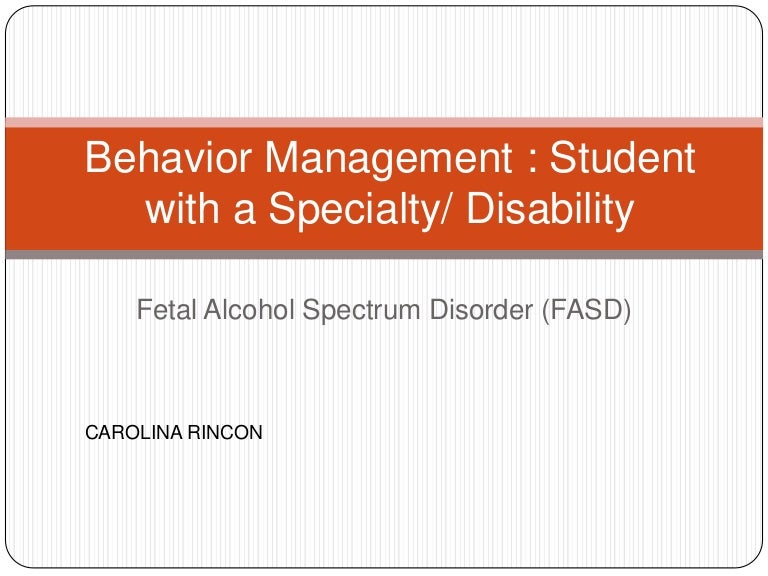 Behavior Management : Student with a Specialty/ Disability

Fetal Alcohol Spectrum Disorder (FASD)

CAROLINA RINCON